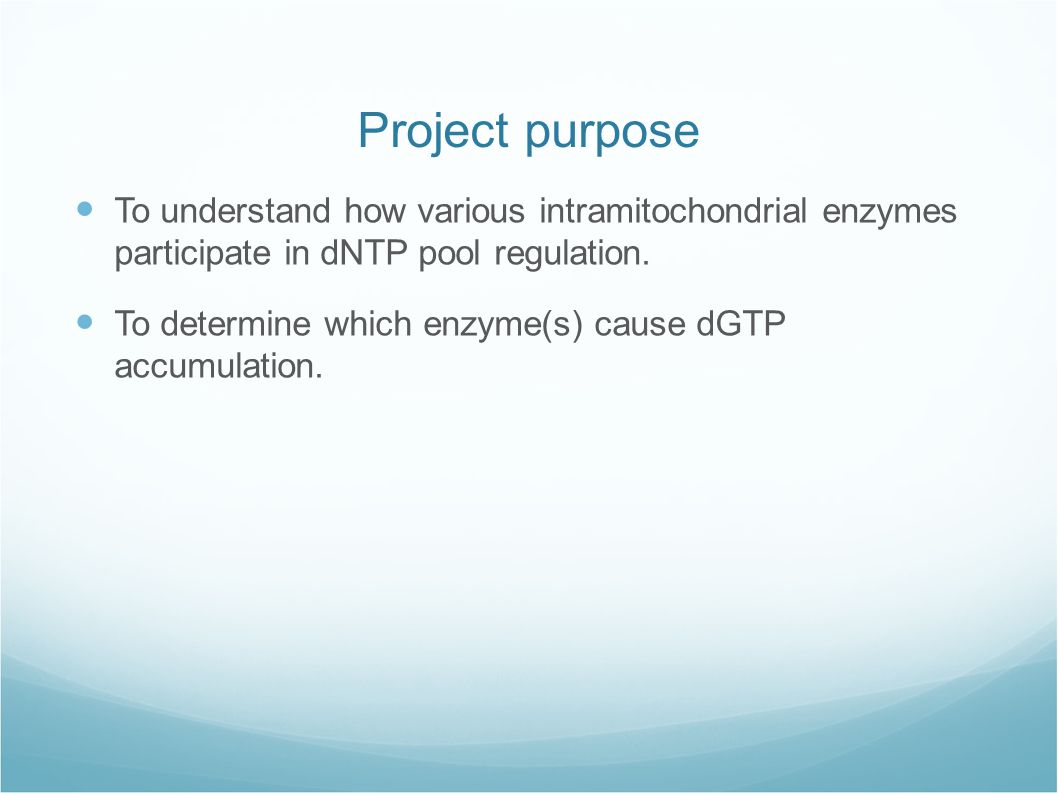 Project purpose

To understand how various intramitochondrial enzymes participate in dNTP pool regulation.

To determine which enzyme(s) cause dGTP accumulation.